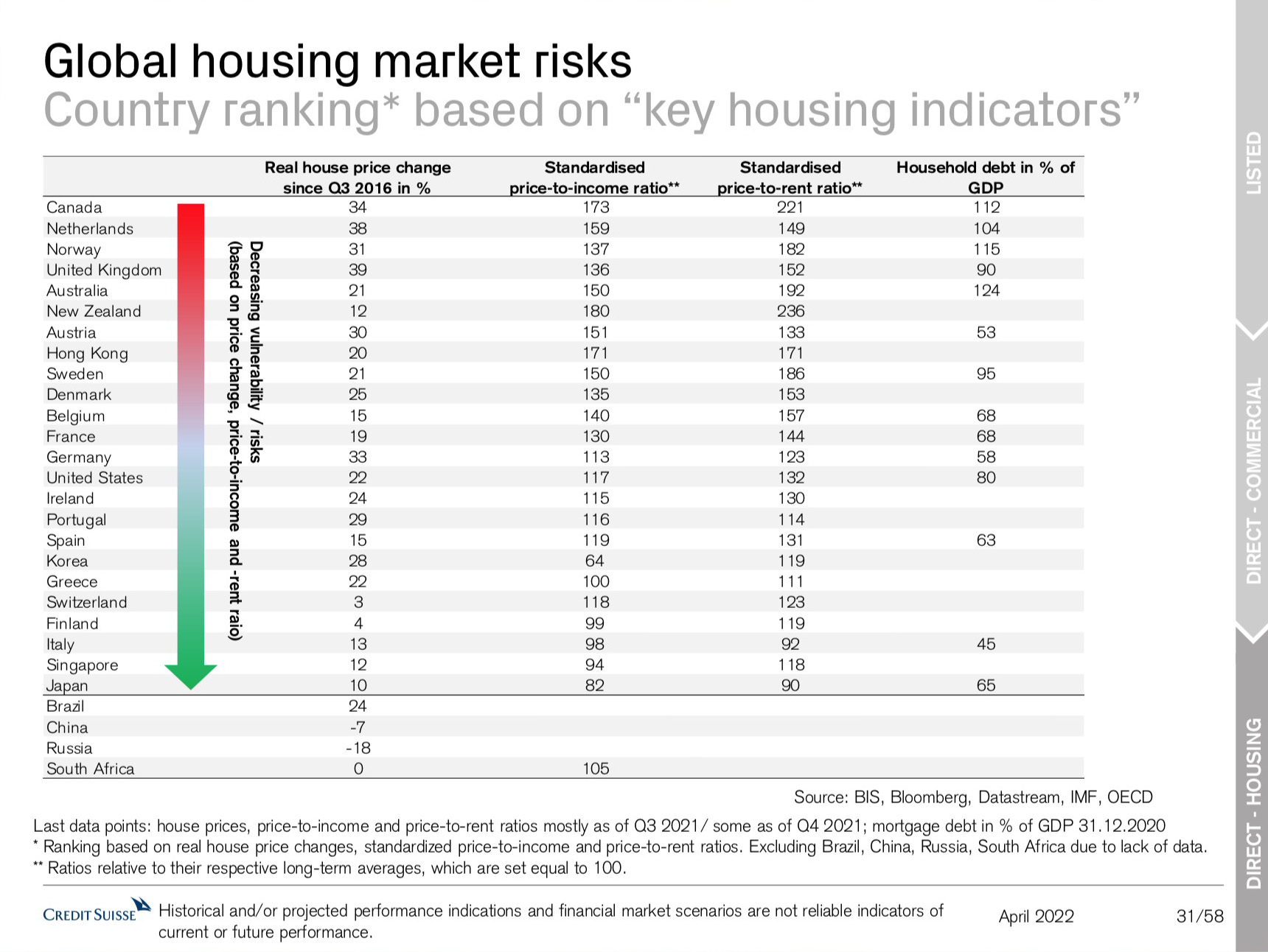 Global housing market risks
Country ranking* based on “key housing indicators”

| | Real house price change since Q3 2016 in % | Standardised price-to-income ratio** | Standardised price-to-rent ratio** | Household debt in % of GDP |
|---|---|---|---|---|
| Canada | 34 | 173 | 221 | 112 |
| Netherlands | 38 | 159 | 149 | 104 |
| Norway | 31 | 137 | 182 | 115 |
| United Kingdom | 39 | 136 | 152 | 90 |
| Australia | 21 | 150 | 192 | 124 |
| New Zealand | 12 | 180 | 236 | |
| Austria | 30 | 151 | 133 | 53 |
| Hong Kong | 20 | 171 | 171 | |
| Sweden | 21 | 150 | 186 | 95 |
| Denmark | 25 | 135 | 153 | |
| Belgium | 15 | 140 | 157 | 68 |
| France | 19 | 130 | 144 | 68 |
| Germany | 33 | 113 | 123 | 58 |
| United States | 22 | 117 | 132 | 80 |
| Ireland | 24 | 115 | 130 | |
| Portugal | 29 | 116 | 114 | |
| Spain | 15 | 119 | 131 | 63 |
| Korea | 28 | 64 | 119 | |
| Greece | 22 | 100 | 111 | |
| Switzerland | 3 | 118 | 123 | |
| Finland | 4 | 99 | 119 | |
| Italy | 13 | 98 | 92 | 45 |
| Singapore | 12 | 94 | 118 | |
| Japan | 10 | 82 | 90 | 65 |
| Brazil | 24 | | | |
| China | -7 | | | |
| Russia | -18 | | | |
| South Africa | 0 | 105 | | |

Decreasing vulnerability / risks (based on price change, price-to-income and -rent raio)

Source: BIS, Bloomberg, Datastream, IMF, OECD

Last data points: house prices, price-to-income and price-to-rent ratios mostly as of Q3 2021/ some as of Q4 2021; mortgage debt in % of GDP 31.12.2020
* Ranking based on real house price changes, standardized price-to-income and price-to-rent ratios. Excluding Brazil, China, Russia, South Africa due to lack of data.
** Ratios relative to their respective long-term averages, which are set equal to 100.

CREDIT SUISSE Historical and/or projected performance indications and financial market scenarios are not reliable indicators of current or future performance.

April 2022

31/58

LISTED
DIRECT - COMMERCIAL
DIRECT - HOUSING